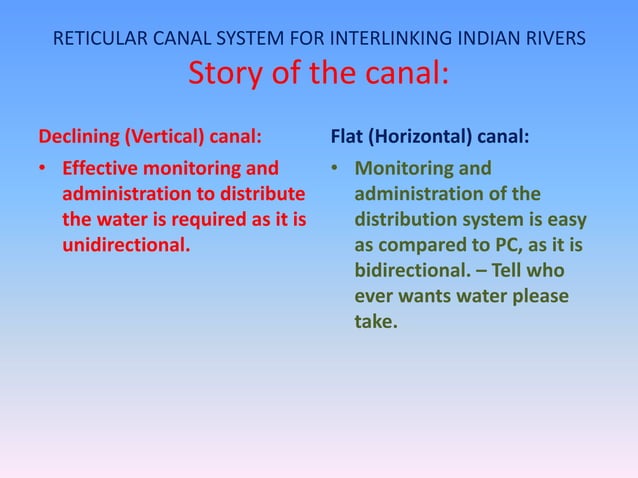 RETICULAR CANAL SYSTEM FOR INTERLINKING INDIAN RIVERS
Story of the canal:

Declining (Vertical) canal:

• Effective monitoring and administration to distribute the water is required as it is unidirectional.

Flat (Horizontal) canal:

• Monitoring and administration of the distribution system is easy as compared to PC, as it is bidirectional. – Tell who ever wants water please take.